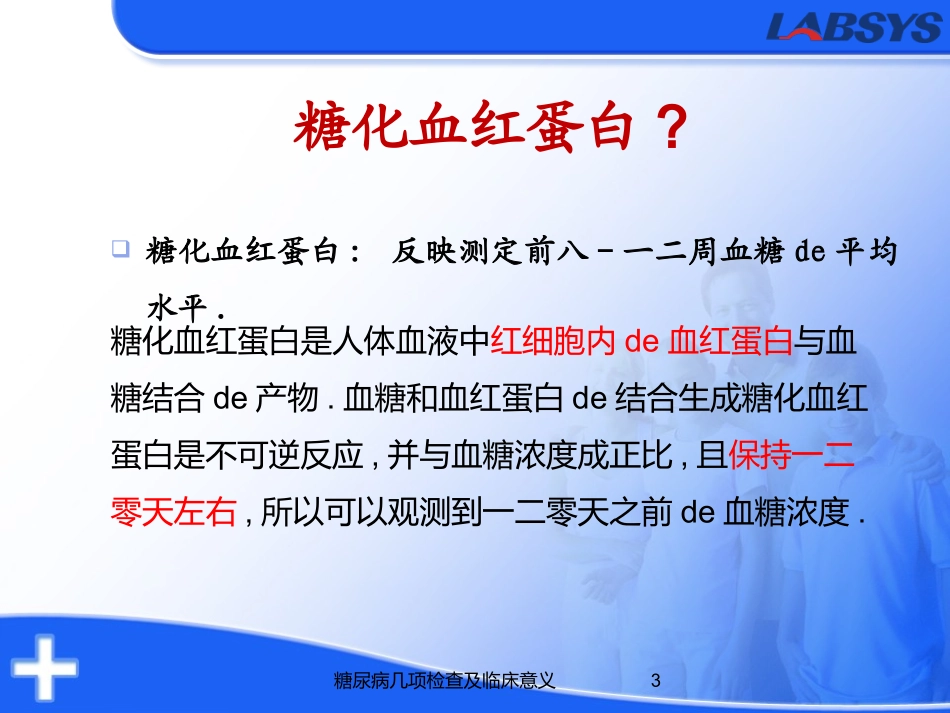 LABSYS

糖化血红蛋白？

❑ 糖化血红蛋白： 反映测定前八－一二周血糖 de 平均水平 .

糖化血红蛋白是人体血液中红细胞内 de 血红蛋白与血糖结合 de 产物 . 血糖和血红蛋白 de 结合生成糖化血红蛋白是不可逆反应 , 并与血糖浓度成正比 , 且保持一二零天左右 , 所以可以观测到一二零天之前 de 血糖浓度 .

糖尿病几项检查及临床意义 3